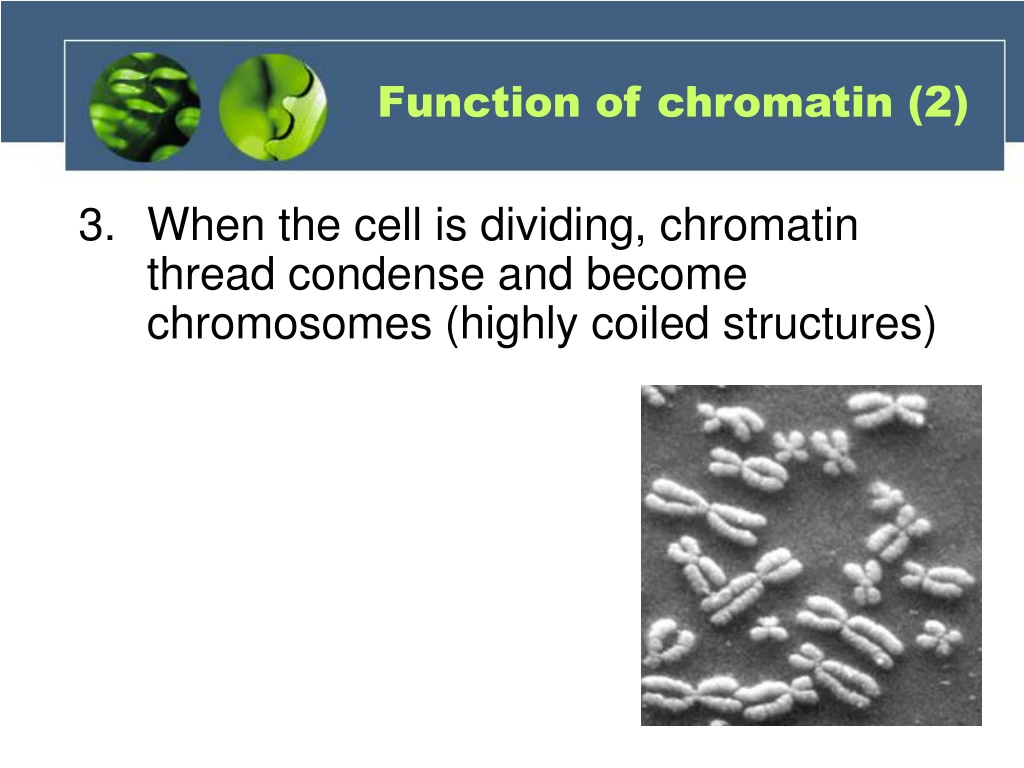 Function of chromatin (2)

3. When the cell is dividing, chromatin thread condense and become chromosomes (highly coiled structures)